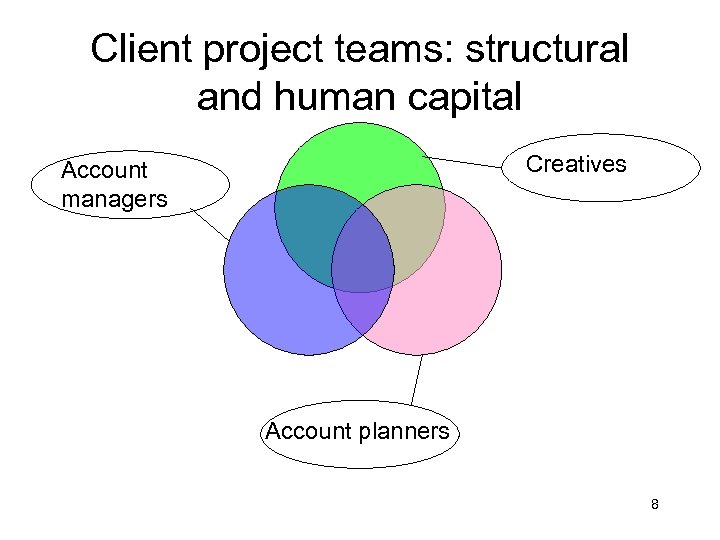 Client project teams: structural and human capital

Account managers

Creatives

Account planners

8